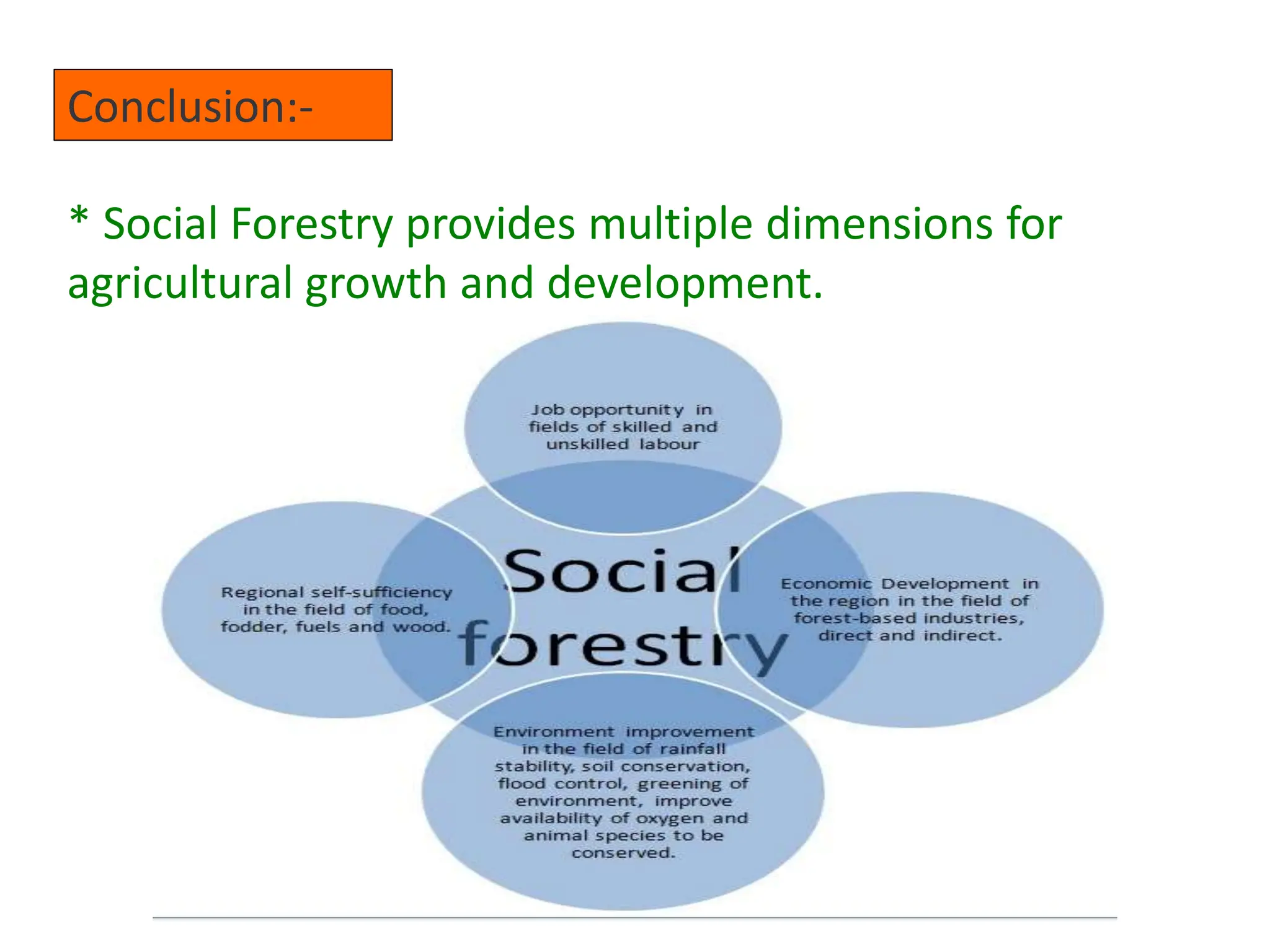 Conclusion:-

* Social Forestry provides multiple dimensions for agricultural growth and development.

Job opportunity in fields of skilled and unskilled labour

Regional self-sufficiency in the field of food, fodder, fuels and wood.

Social forestry

Economic Development in the region in the field of forest-based industries, direct and indirect.

Environment improvement in the field of rainfall stability, soil conservation, flood control, greening of environment, improve availability of oxygen and animal species to be conserved.